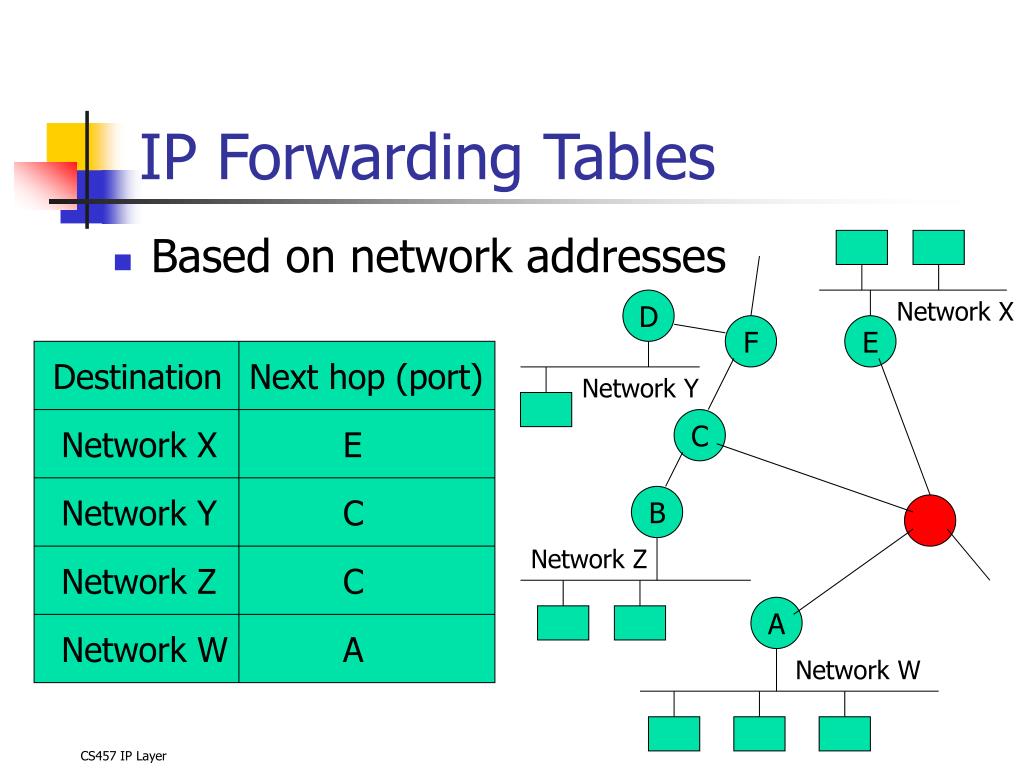 IP Forwarding Tables

Based on network addresses

| Destination | Next hop (port) |
|---|---|
| Network X | E |
| Network Y | C |
| Network Z | C |
| Network W | A |

D
F
E
Network X
Network Y
C
B
Network Z
A
Network W

CS457 IP Layer